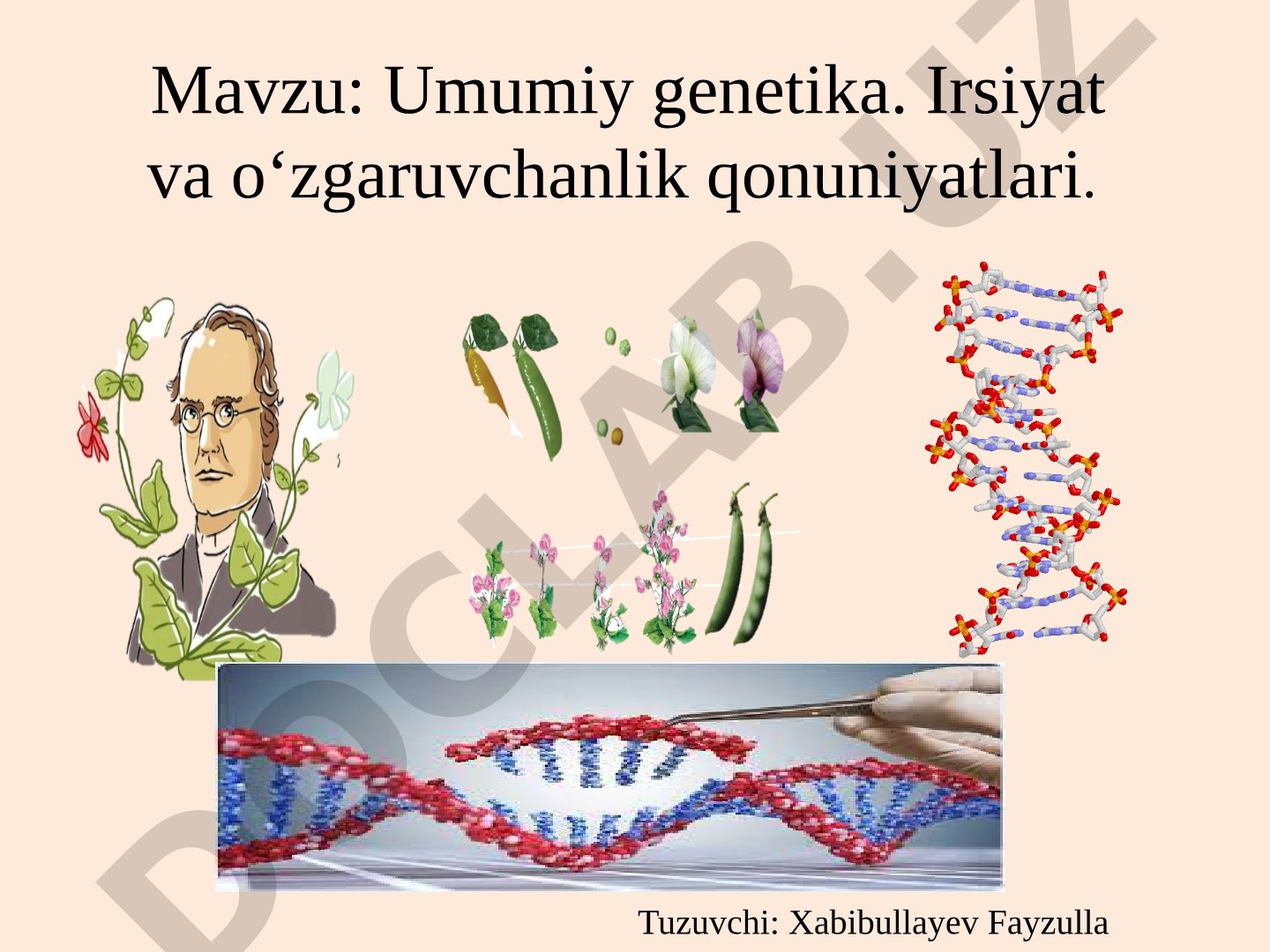 Mavzu: Umumiy genetika. Irsiyat va o‘zgaruvchanlik qonuniyatlari.

DOCLAB.UZ

Tuzuvchi: Xabibullayev Fayzulla